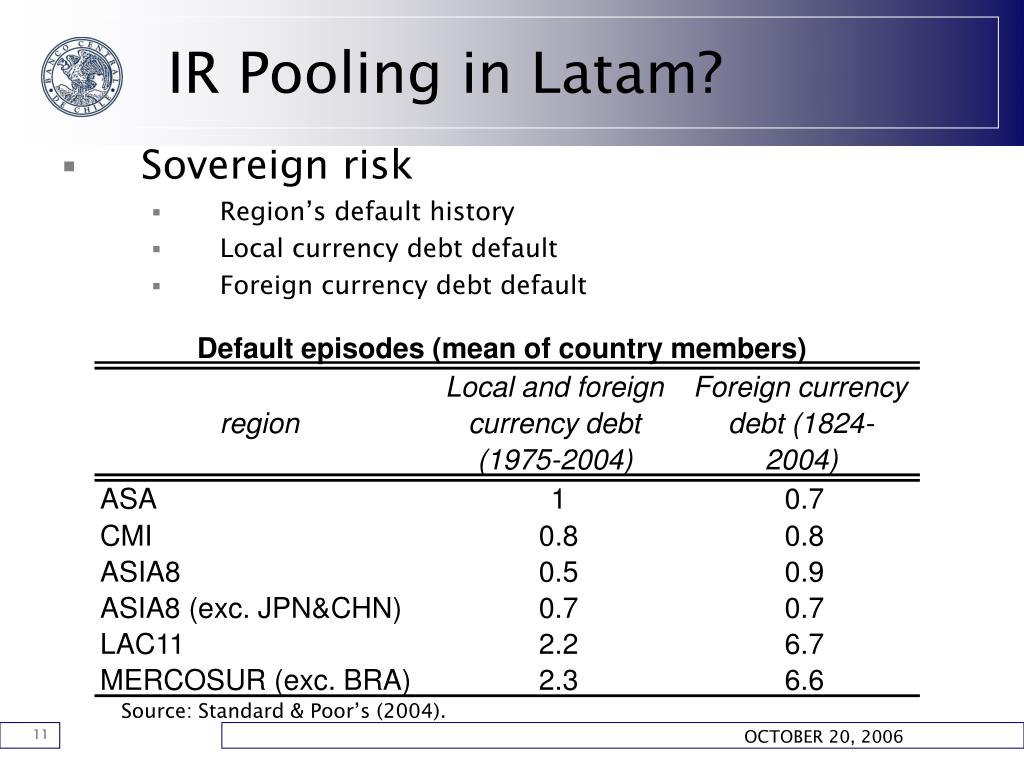 BANCO CENTRAL DE CHILE

IR Pooling in Latam?

Sovereign risk

Region's default history

Local currency debt default

Foreign currency debt default

Default episodes (mean of country members)

| region | Local and foreign currency debt (1975-2004) | Foreign currency debt (1824-2004) |
|---|---|---|
| ASA | 1 | 0.7 |
| CMI | 0.8 | 0.8 |
| ASIA8 | 0.5 | 0.9 |
| ASIA8 (exc. JPN&CHN) | 0.7 | 0.7 |
| LAC11 | 2.2 | 6.7 |
| MERCOSUR (exc. BRA) | 2.3 | 6.6 |

Source: Standard & Poor's (2004).

11

OCTOBER 20, 2006